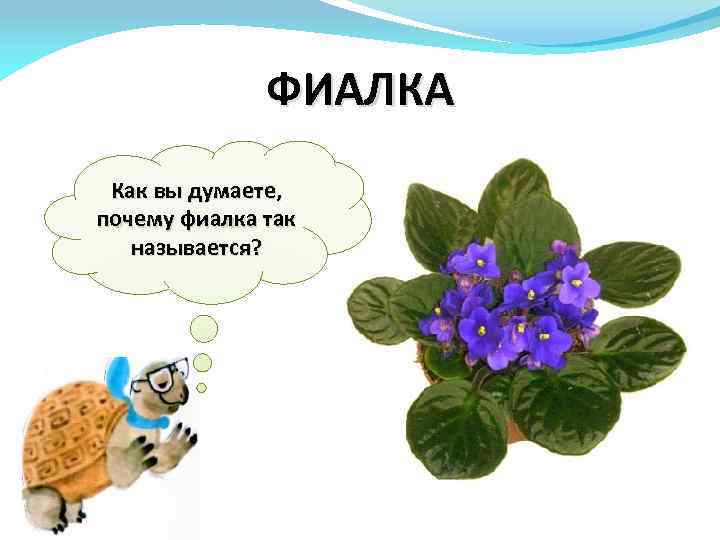 ФИАЛКА

Как вы думаете, почему фиалка так называется?